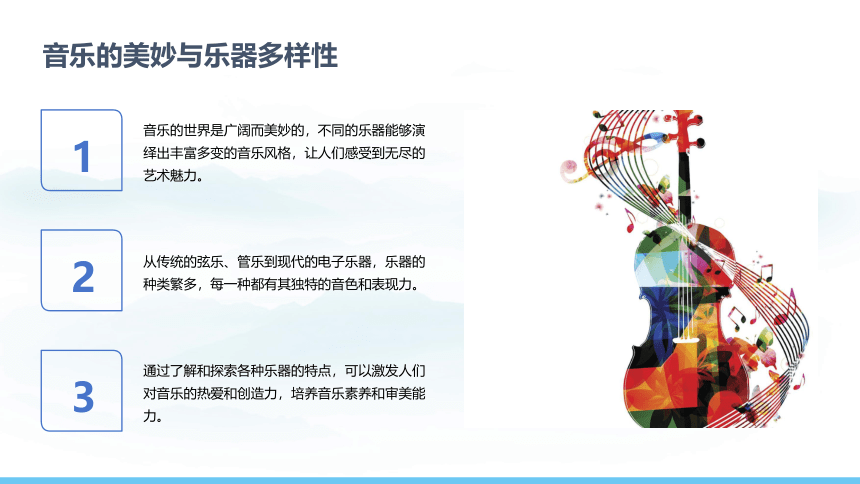 音乐的美妙与乐器多样性

1

音乐的世界是广阔而美妙的，不同的乐器能够演绎出丰富多变的音乐风格，让人们感受到无尽的艺术魅力。

2

从传统的弦乐、管乐到现代的电子乐器，乐器的种类繁多，每一种都有其独特的音色和表现力。

3

通过了解和探索各种乐器的特点，可以激发人们对音乐的热爱和创造力，培养音乐素养和审美能力。